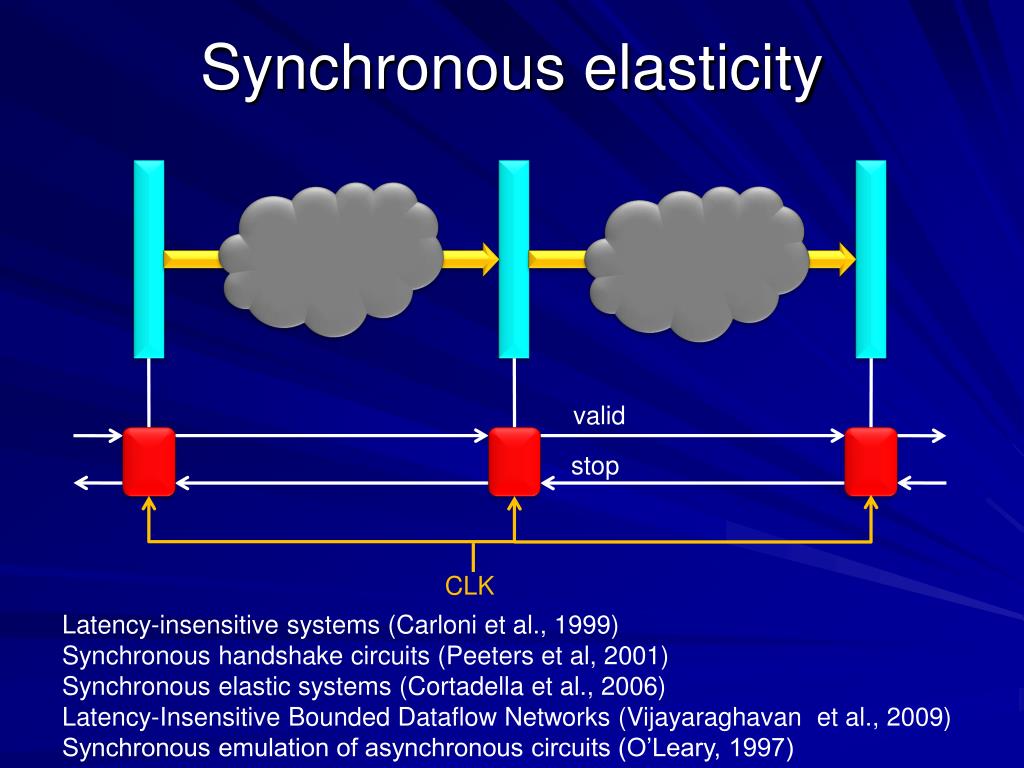 Synchronous elasticity

valid

stop

CLK

Latency-insensitive systems (Carloni et al., 1999)
Synchronous handshake circuits (Peeters et al, 2001)
Synchronous elastic systems (Cortadella et al., 2006)
Latency-Insensitive Bounded Dataflow Networks (Vijayaraghavan et al., 2009)
Synchronous emulation of asynchronous circuits (O'Leary, 1997)